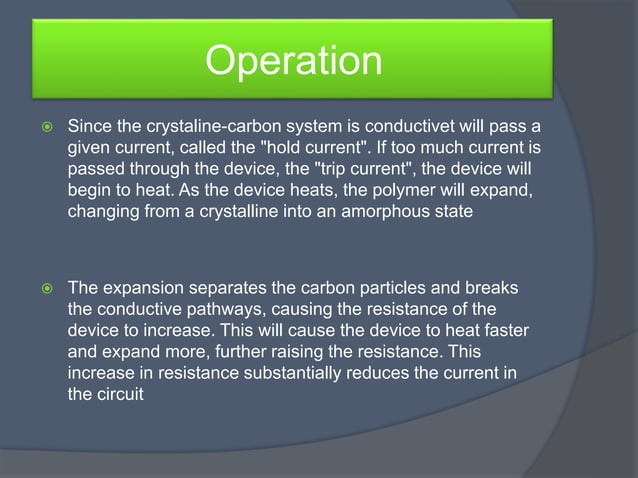 Operation

Since the crystaline-carbon system is conductivet will pass a given current, called the "hold current". If too much current is passed through the device, the "trip current", the device will begin to heat. As the device heats, the polymer will expand, changing from a crystalline into an amorphous state

The expansion separates the carbon particles and breaks the conductive pathways, causing the resistance of the device to increase. This will cause the device to heat faster and expand more, further raising the resistance. This increase in resistance substantially reduces the current in the circuit